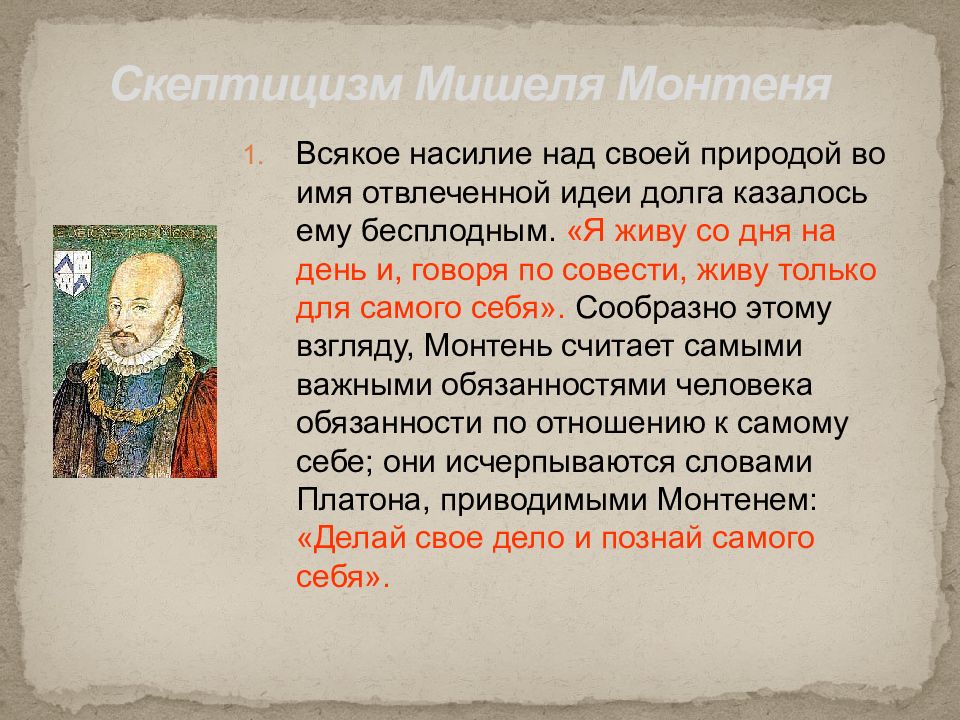 Скептицизм Мишеля Монтеня

1. Всякое насилие над своей природой во имя отвлеченной идеи долга казалось ему бесплодным. «Я живу со дня на день и, говоря по совести, живу только для самого себя». Сообразно этому взгляду, Монтень считает самыми важными обязанностями человека обязанности по отношению к самому себе; они исчерпываются словами Платона, приводимыми Монтенем: «Делай свое дело и познай самого себя».